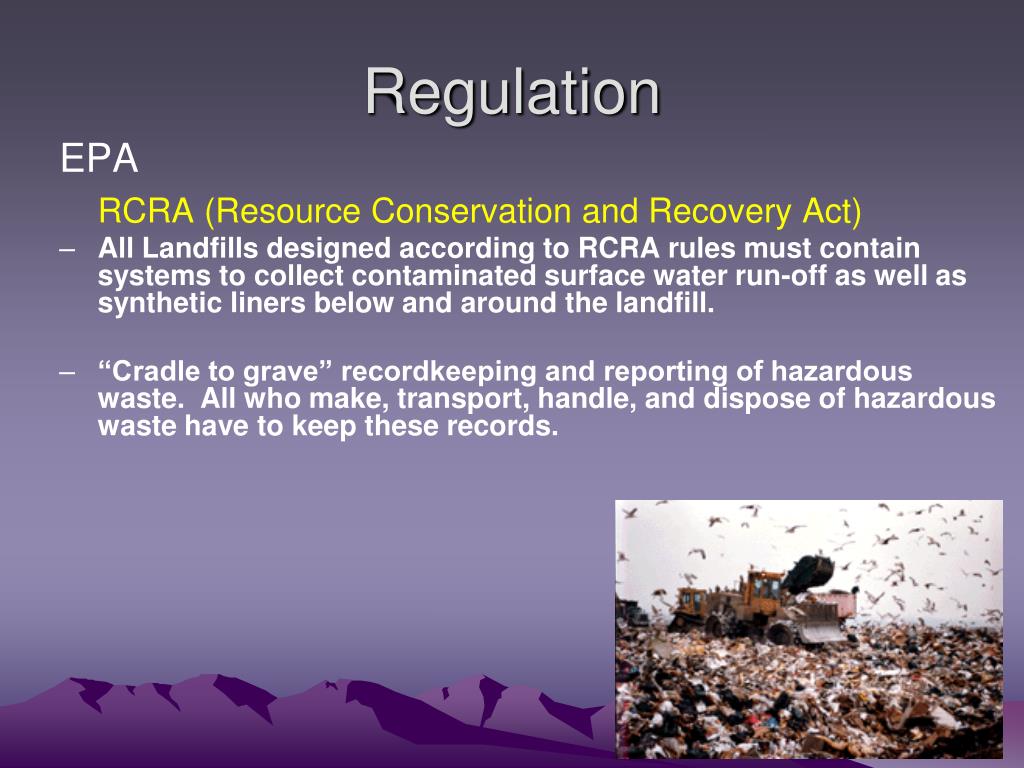 Regulation

EPA

RCRA (Resource Conservation and Recovery Act)

– All Landfills designed according to RCRA rules must contain systems to collect contaminated surface water run-off as well as synthetic liners below and around the landfill.

– “Cradle to grave” recordkeeping and reporting of hazardous waste. All who make, transport, handle, and dispose of hazardous waste have to keep these records.